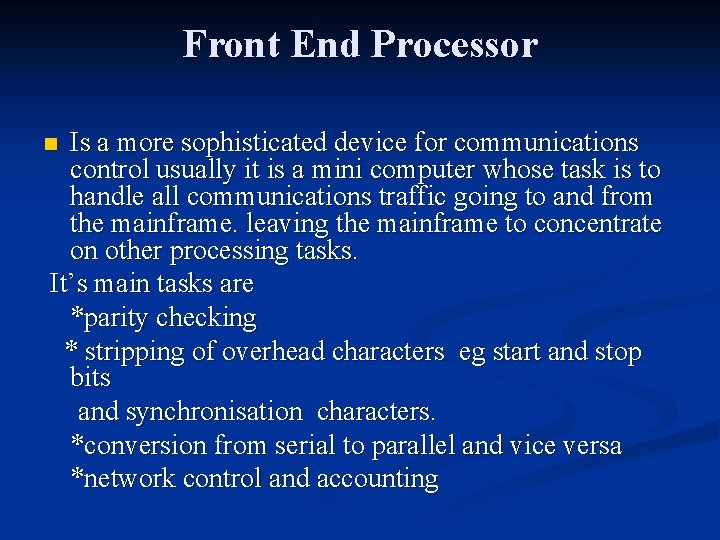 Front End Processor

Is a more sophisticated device for communications control usually it is a mini computer whose task is to handle all communications traffic going to and from the mainframe. leaving the mainframe to concentrate on other processing tasks.

It’s main tasks are

*parity checking

* stripping of overhead characters eg start and stop bits

and synchronisation characters.

*conversion from serial to parallel and vice versa

*network control and accounting